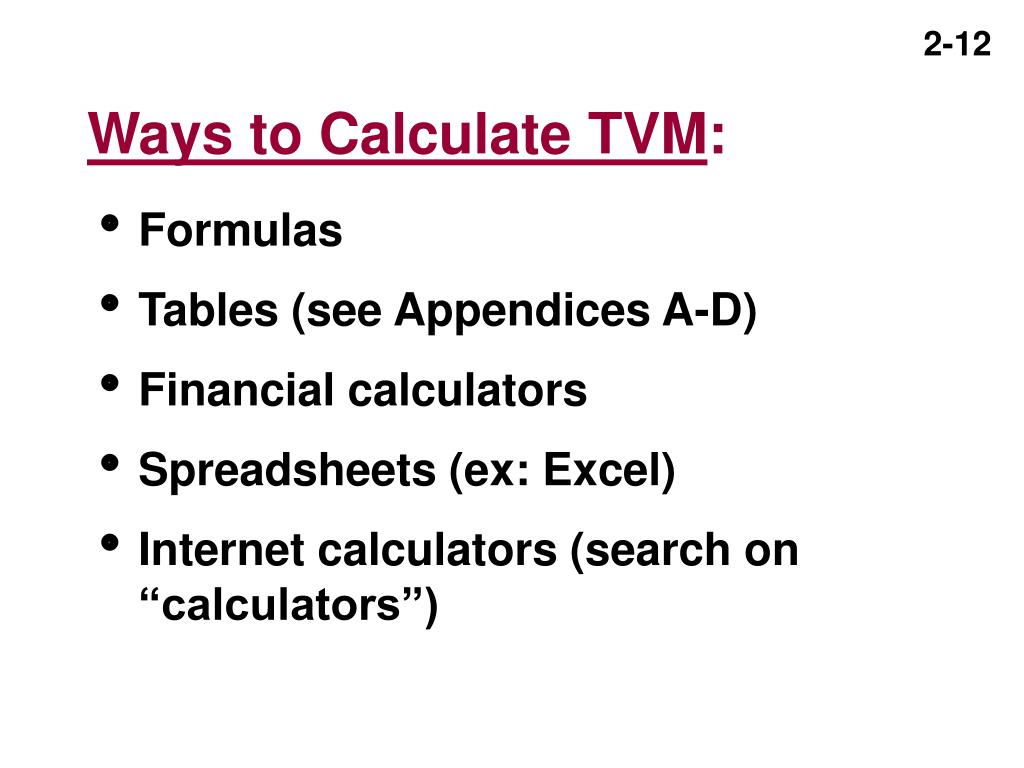 2-12

Ways to Calculate TVM:

• Formulas
• Tables (see Appendices A-D)
• Financial calculators
• Spreadsheets (ex: Excel)
• Internet calculators (search on “calculators”)